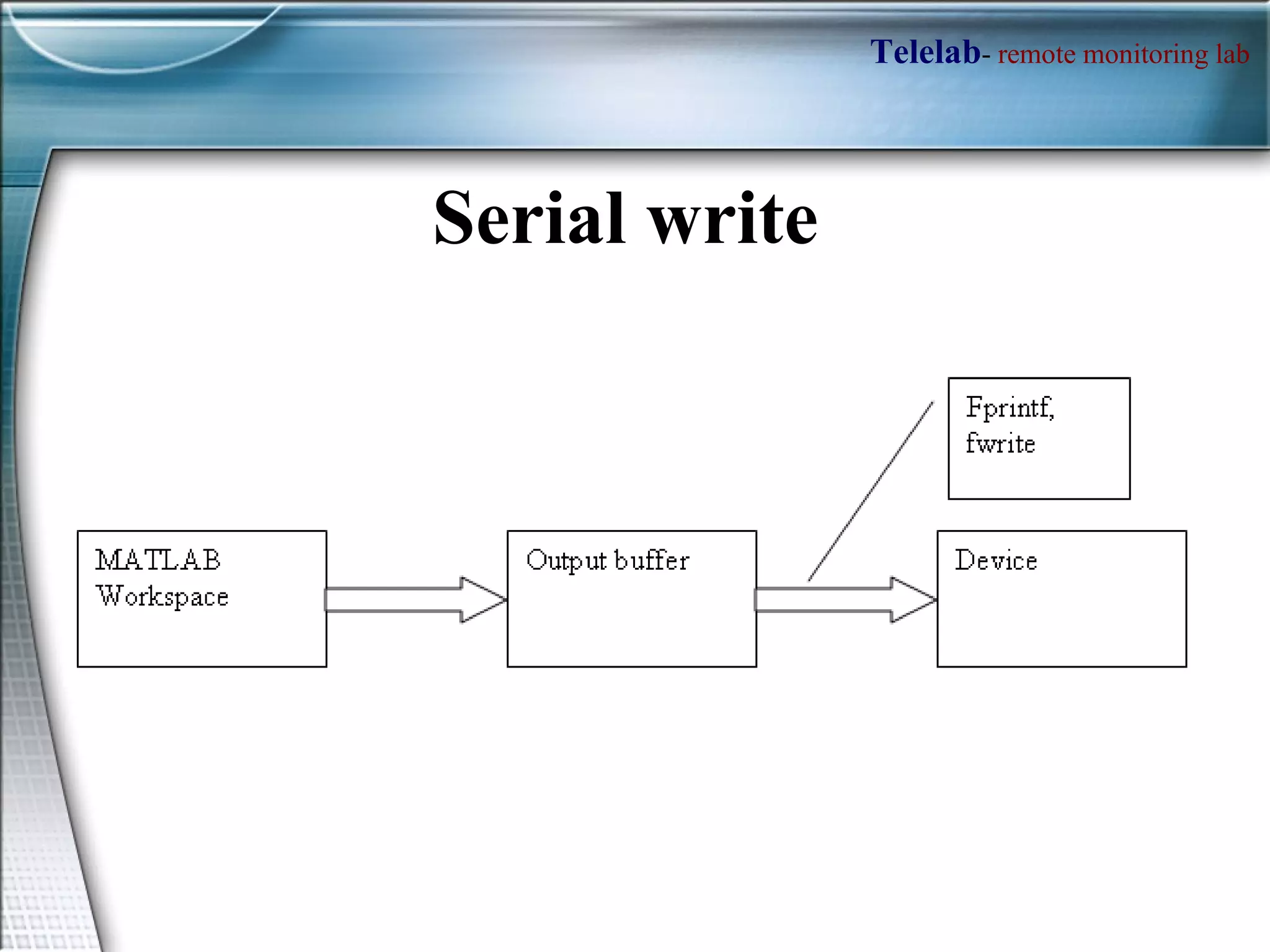 Telelab- remote monitoring lab

Serial write

Fprintf, fwrite

MATLAB Workspace

Output buffer

Device